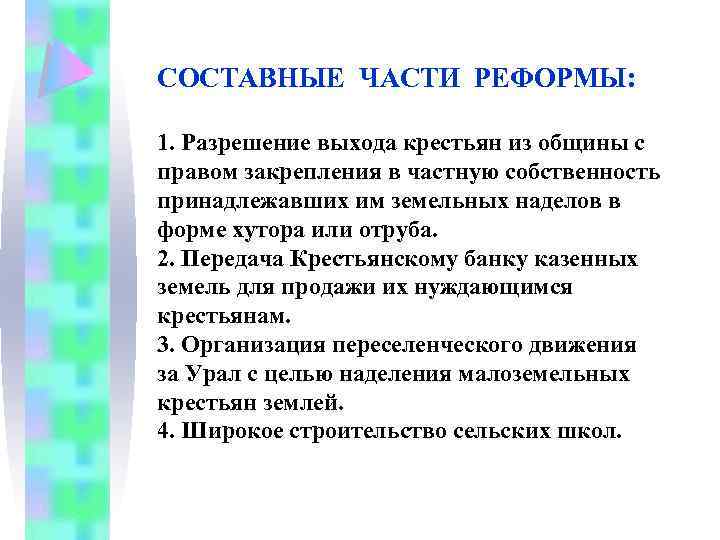 СОСТАВНЫЕ ЧАСТИ РЕФОРМЫ:

1. Разрешение выхода крестьян из общины с правом закрепления в частную собственность принадлежавших им земельных наделов в форме хутора или отруба.
2. Передача Крестьянскому банку казенных земель для продажи их нуждающимся крестьянам.
3. Организация переселенческого движения за Урал с целью наделения малоземельных крестьян землей.
4. Широкое строительство сельских школ.